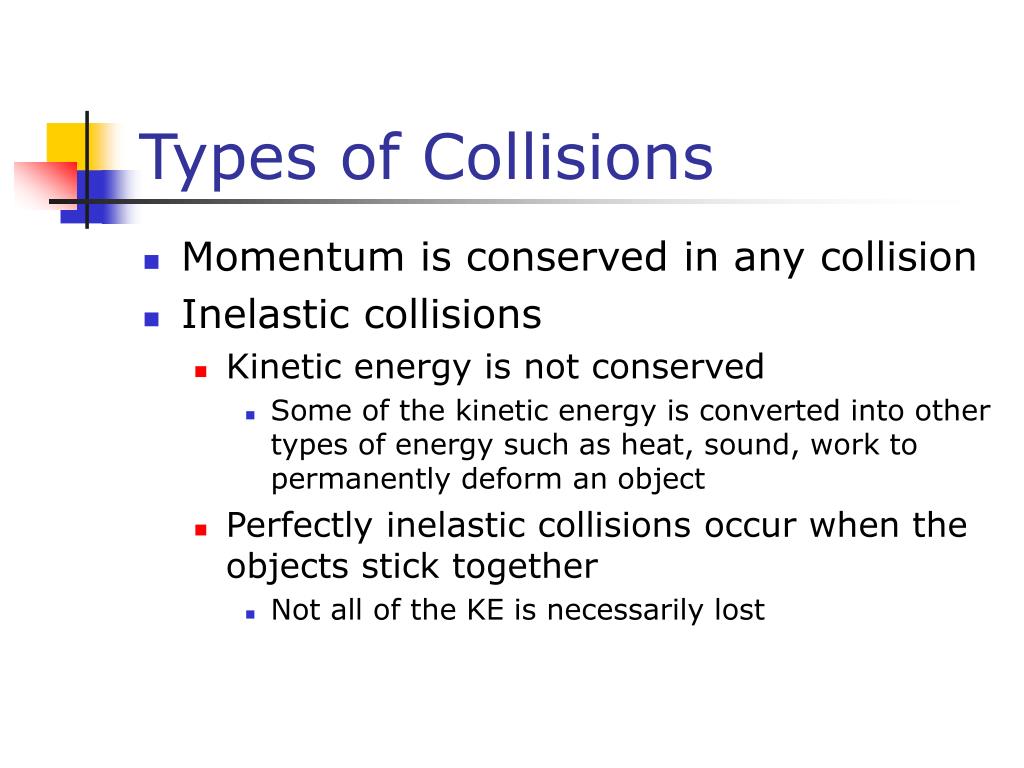 Types of Collisions

- Momentum is conserved in any collision
- Inelastic collisions
  - Kinetic energy is not conserved
    - Some of the kinetic energy is converted into other types of energy such as heat, sound, work to permanently deform an object
  - Perfectly inelastic collisions occur when the objects stick together
    - Not all of the KE is necessarily lost